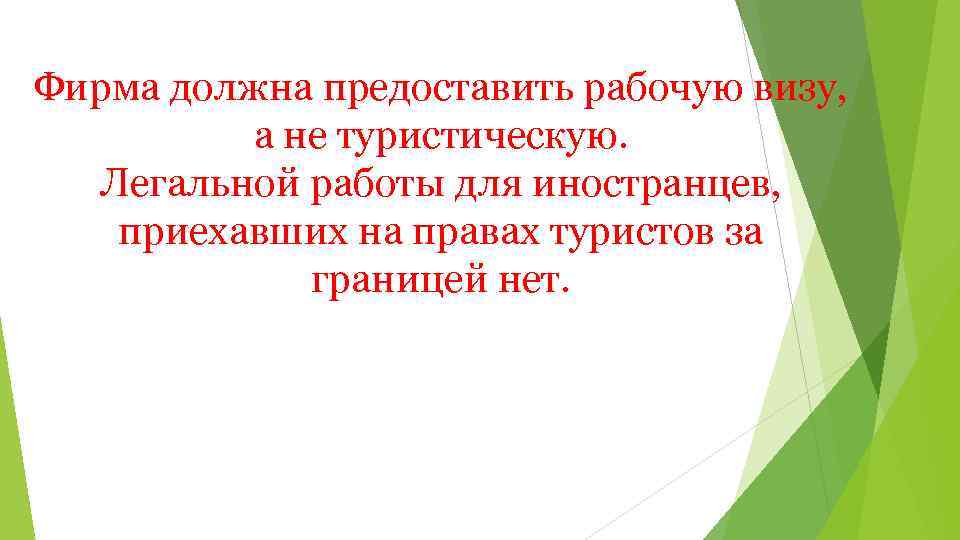 Фирма должна предоставить рабочую визу, а не туристическую.
Легальной работы для иностранцев, приехавших на правах туристов за границей нет.